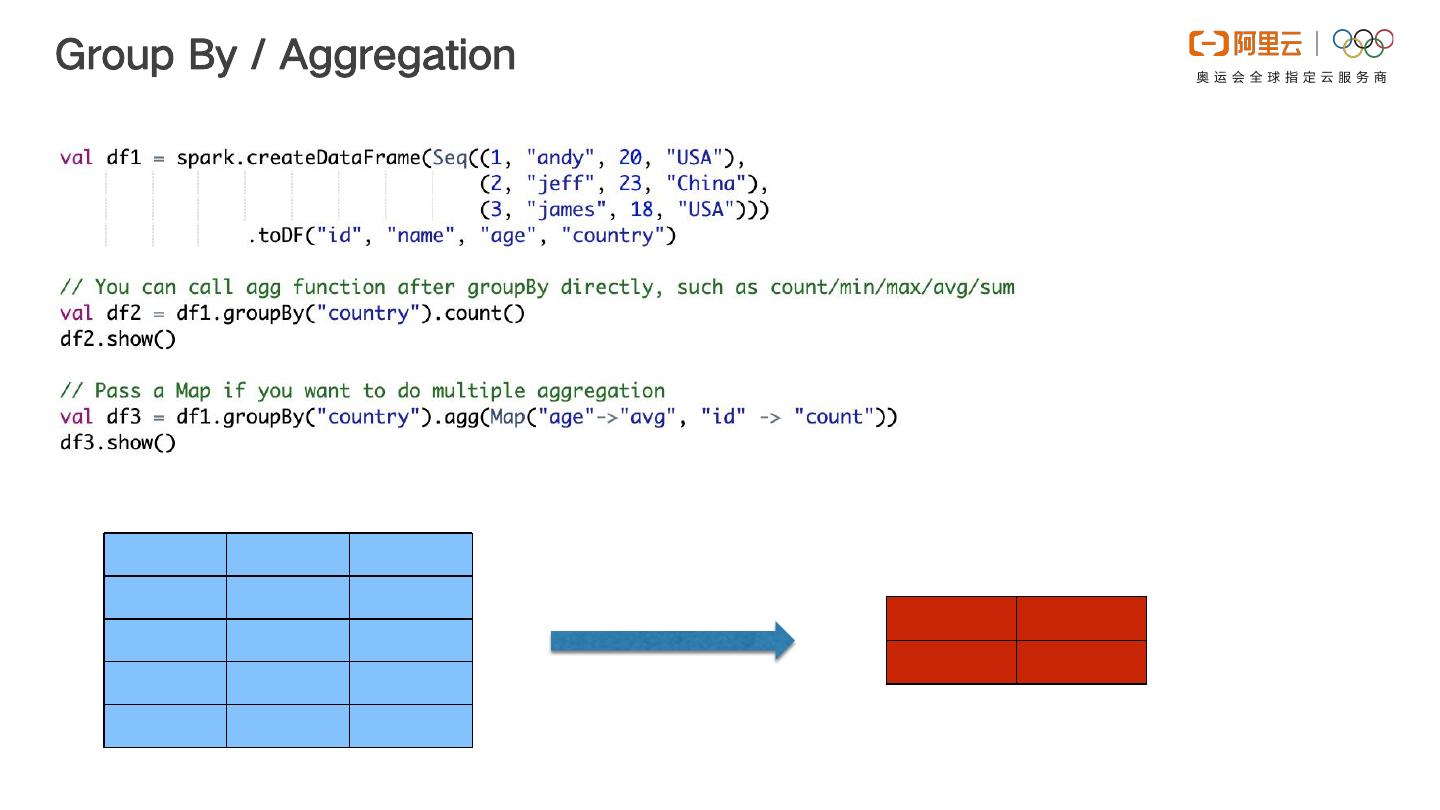 Group By / Aggregation

阿里云
奥运会全球指定云服务商

val df1 = spark.createDataFrame(Seq((1, "andy", 20, "USA"),
(2, "jeff", 23, "China"),
(3, "james", 18, "USA")))
.toDF("id", "name", "age", "country")

// You can call agg function after groupBy directly, such as count/min/max/avg/sum
val df2 = df1.groupBy("country").count()
df2.show()

// Pass a Map if you want to do multiple aggregation
val df3 = df1.groupBy("country").agg(Map("age"->"avg", "id" -> "count"))
df3.show()